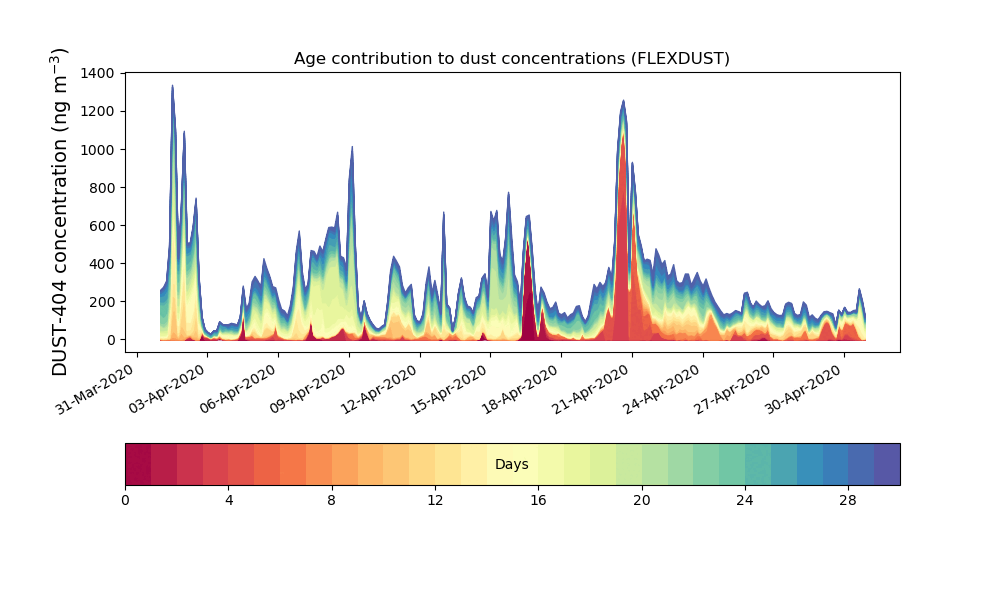 Age contribution to dust concentrations (FLEXDUST)

DUST-404 concentration (ng m$^{-3}$)

1400
1200
1000
800
600
400
200
0

31-Mar-2020
03-Apr-2020
06-Apr-2020
09-Apr-2020
12-Apr-2020
15-Apr-2020
18-Apr-2020
21-Apr-2020
24-Apr-2020
27-Apr-2020
30-Apr-2020

Days

0
4
8
12
16
20
24
28